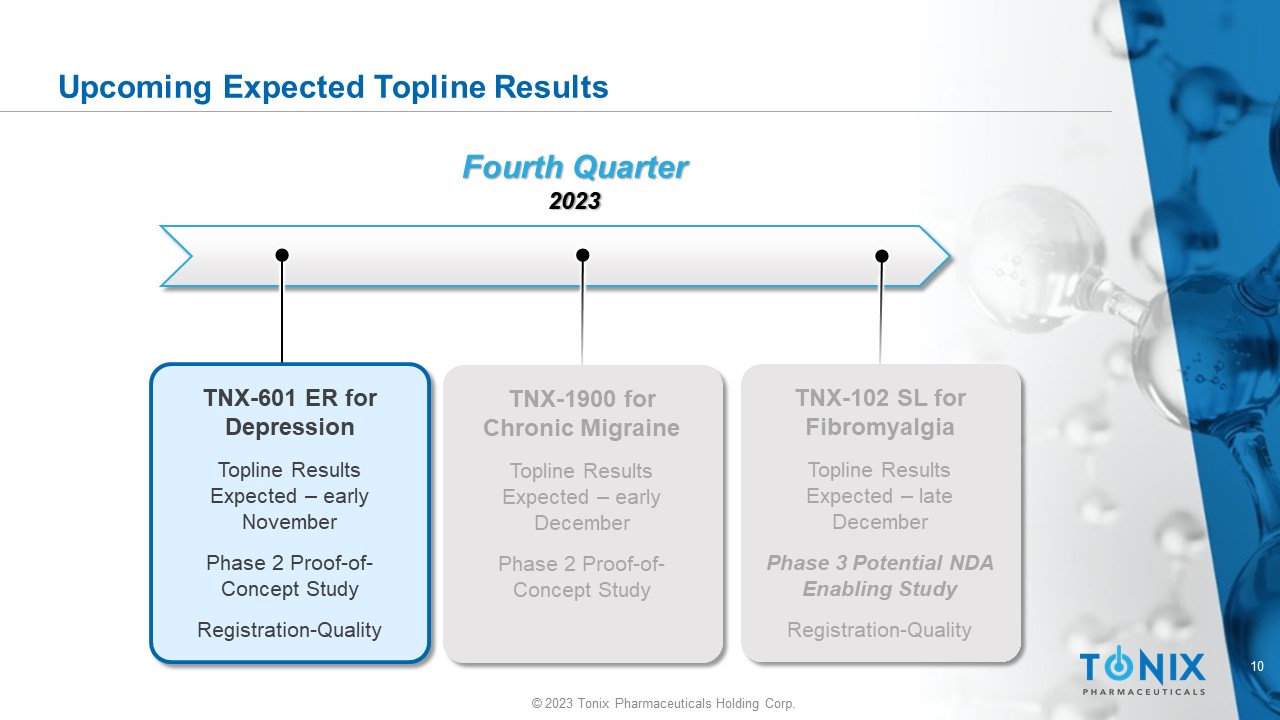 Upcoming Expected Topline Results

Fourth Quarter
2023

TNX-601 ER for Depression

Topline Results Expected – early November

Phase 2 Proof-of-Concept Study

Registration-Quality

TNX-1900 for Chronic Migraine

Topline Results Expected – early December

Phase 2 Proof-of-Concept Study

TNX-102 SL for Fibromyalgia

Topline Results Expected – late December

Phase 3 Potential NDA Enabling Study

Registration-Quality

TONIX
PHARMACEUTICALS

10

© 2023 Tonix Pharmaceuticals Holding Corp.